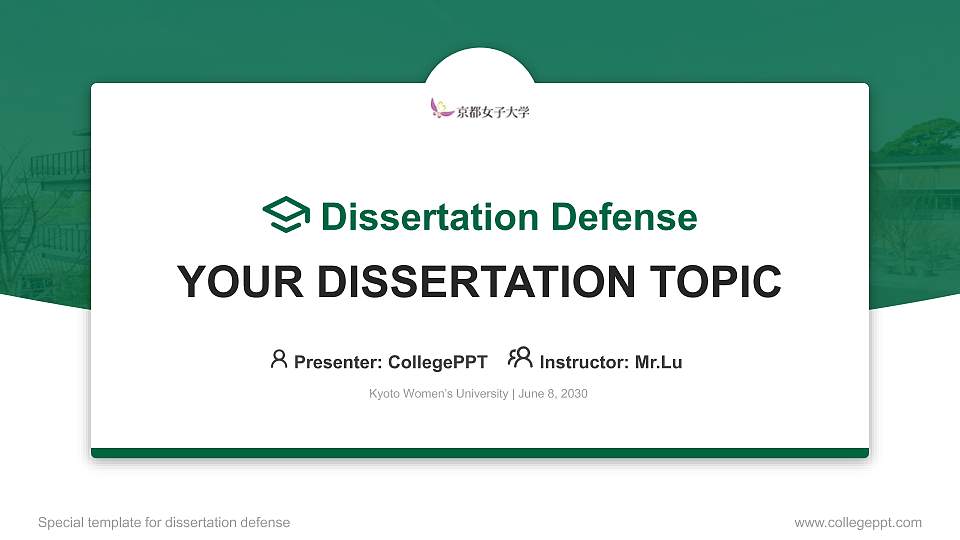 京都女子大学

Dissertation Defense

YOUR DISSERTATION TOPIC

Presenter: CollegePPT Instructor: Mr.Lu

Kyoto Women's University | June 8, 2030

Special template for dissertation defense

www.collegeppt.com